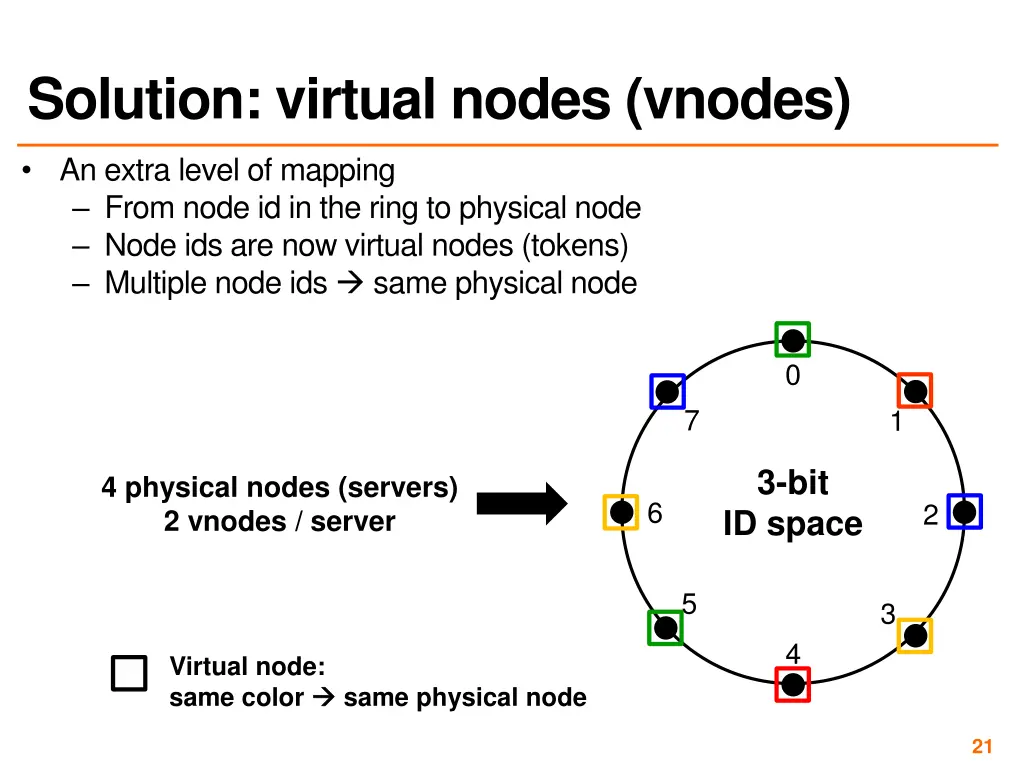 Solution: virtual nodes (vnodes)

• An extra level of mapping
– From node id in the ring to physical node
– Node ids are now virtual nodes (tokens)
– Multiple node ids → same physical node

4 physical nodes (servers)
2 vnodes / server

0
1
2
3
4
5
6
7

3-bit
ID space

Virtual node:
same color → same physical node

21